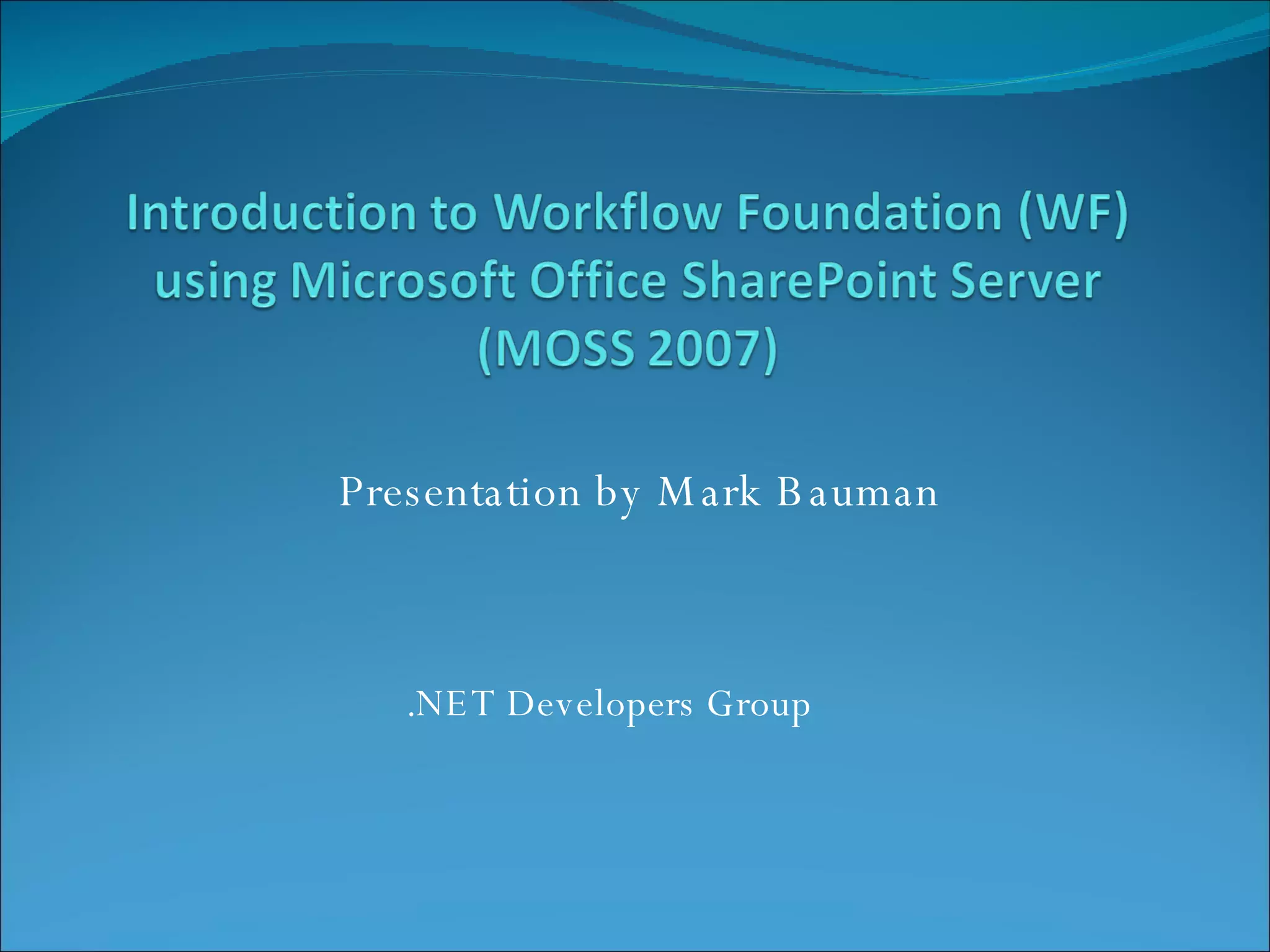 Introduction to Workflow Foundation (WF) using Microsoft Office SharePoint Server (MOSS 2007)

Presentation by Mark Bauman

.NET Developers Group